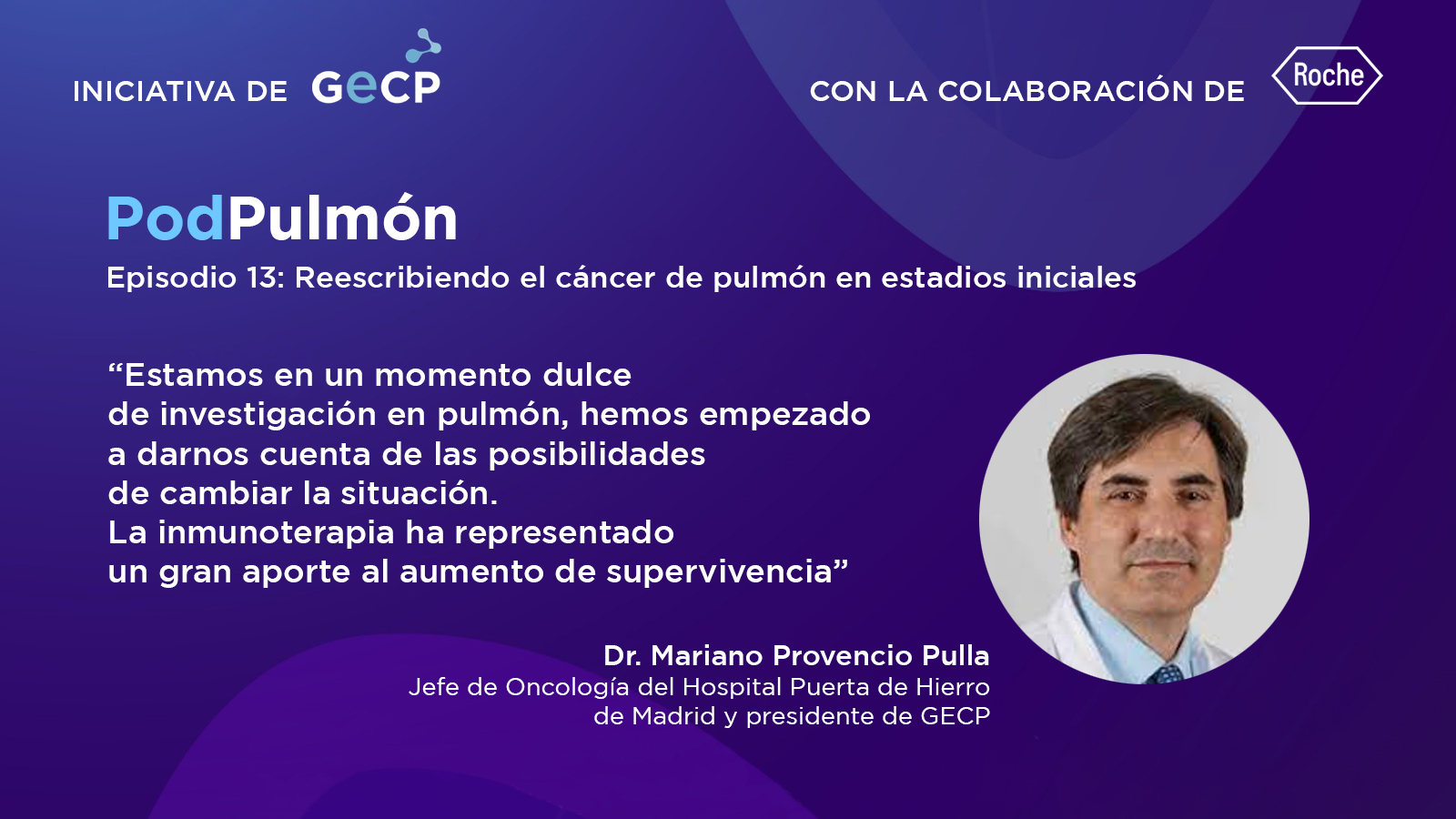 INICIATIVA DE GeCP

CON LA COLABORACIÓN DE Roche

PodPulmón

Episodio 13: Reescribiendo el cáncer de pulmón en estadios iniciales

“Estamos en un momento dulce de investigación en pulmón, hemos empezado a darnos cuenta de las posibilidades de cambiar la situación. La inmunoterapia ha representado un gran aporte al aumento de supervivencia”

Dr. Mariano Provencio Pulla
Jefe de Oncología del Hospital Puerta de Hierro de Madrid y presidente de GECP